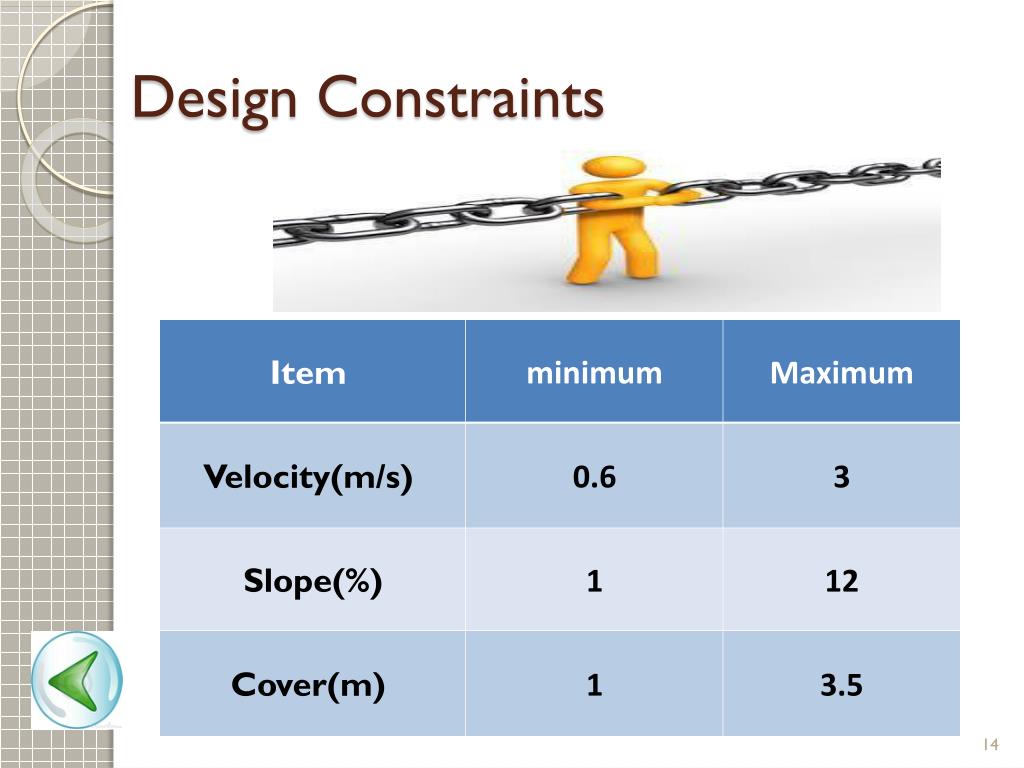 Design Constraints

| Item | minimum | Maximum |
|---|---|---|
| Velocity(m/s) | 0.6 | 3 |
| Slope(%) | 1 | 12 |
| Cover(m) | 1 | 3.5 |

14